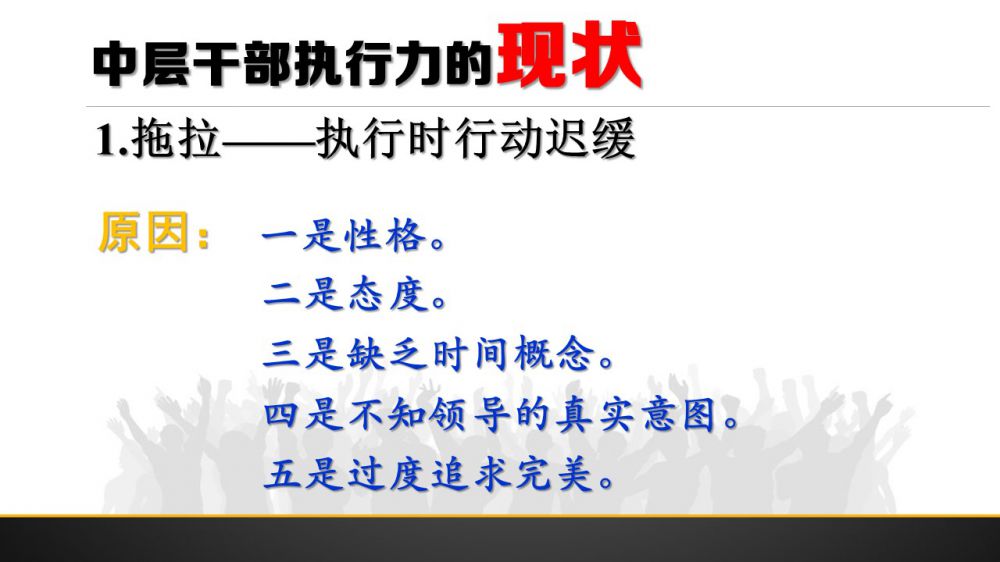 中层干部执行力的现状

1.拖拉——执行时行动迟缓

原因： 一是性格。
二是态度。
三是缺乏时间概念。
四是不知领导的真实意图。
五是过度追求完美。